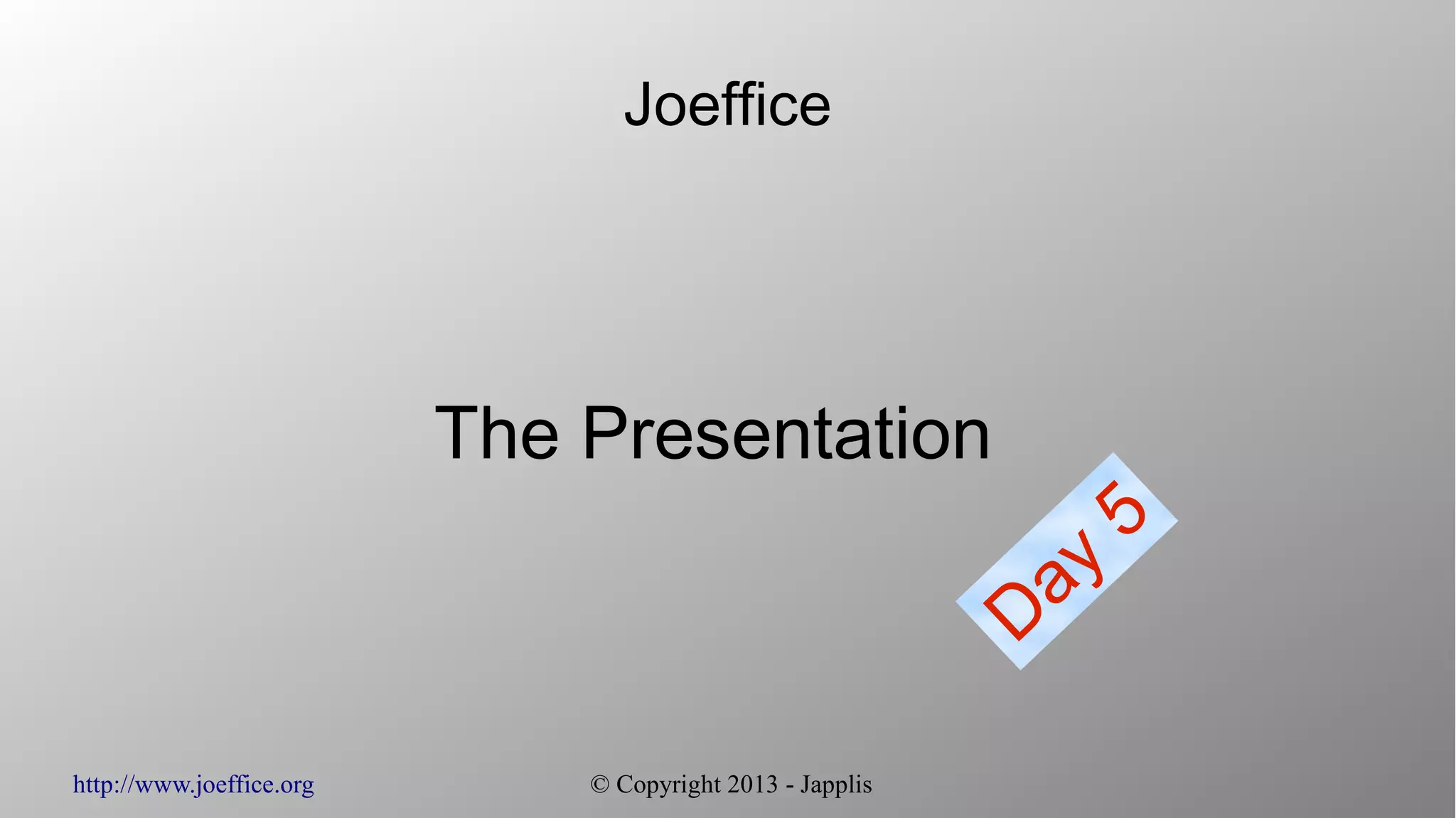 Joeffice

The Presentation

Day 5

http://www.joeffice.org

© Copyright 2013 - Japplis